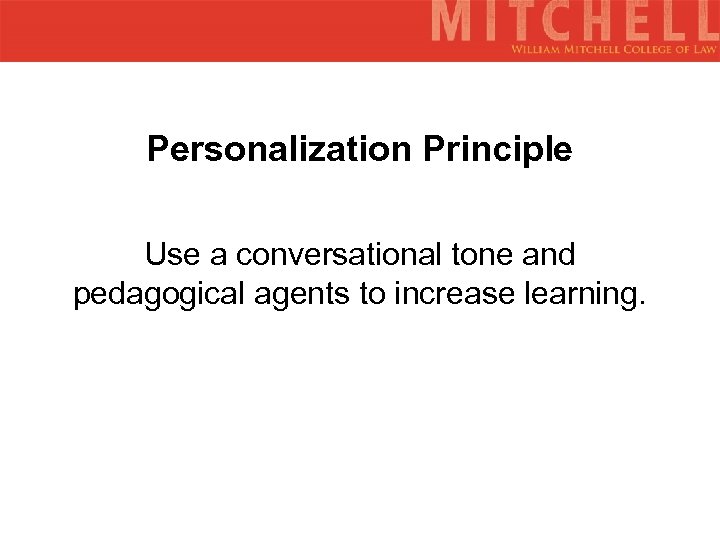 MITCHELL
WILLIAM MITCHELL COLLEGE OF LAW

Personalization Principle

Use a conversational tone and pedagogical agents to increase learning.